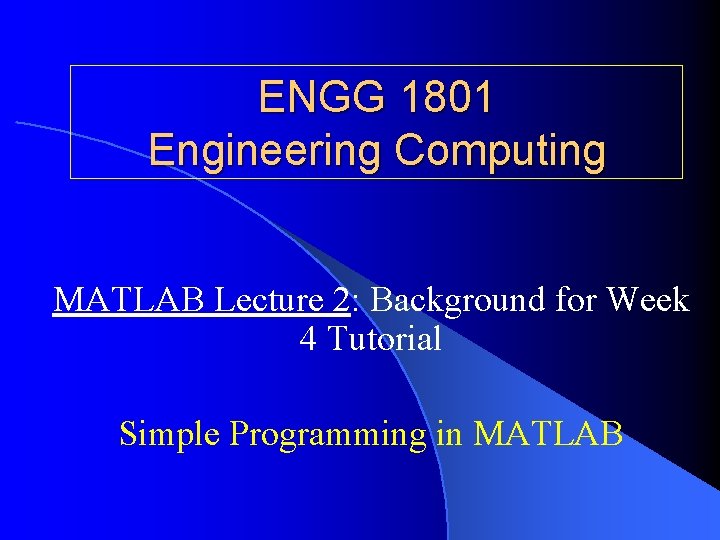 ENGG 1801
Engineering Computing

MATLAB Lecture 2: Background for Week 4 Tutorial

Simple Programming in MATLAB